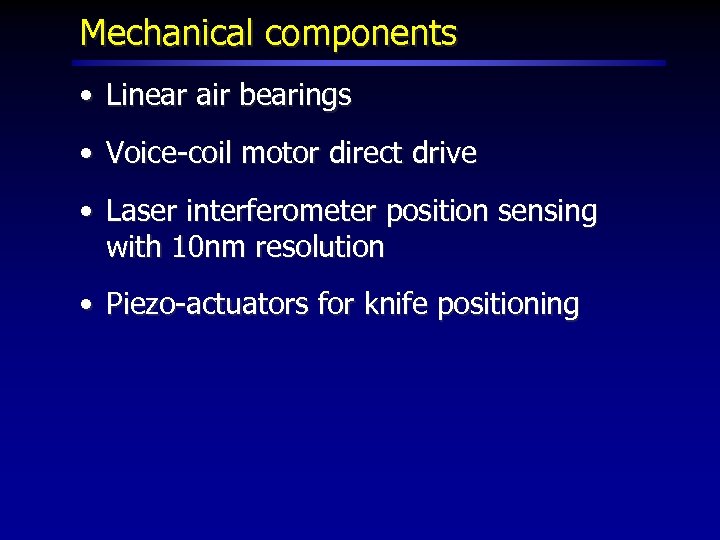 Mechanical components

• Linear air bearings

• Voice-coil motor direct drive

• Laser interferometer position sensing with 10nm resolution

• Piezo-actuators for knife positioning